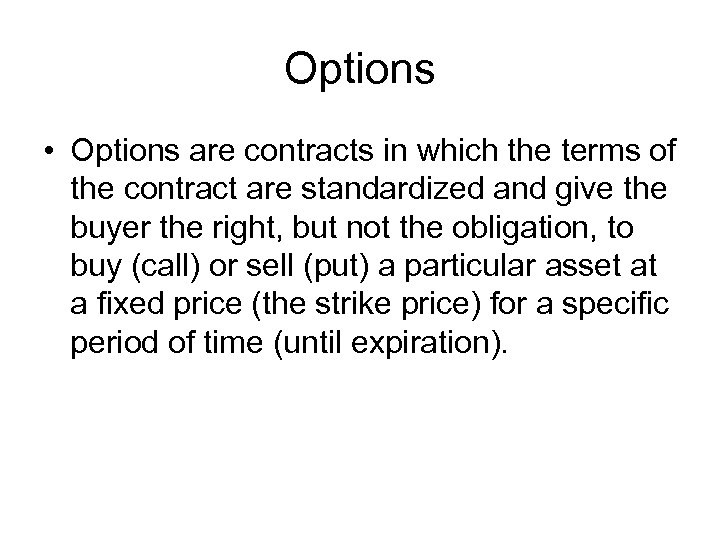 Options

• Options are contracts in which the terms of the contract are standardized and give the buyer the right, but not the obligation, to buy (call) or sell (put) a particular asset at a fixed price (the strike price) for a specific period of time (until expiration).